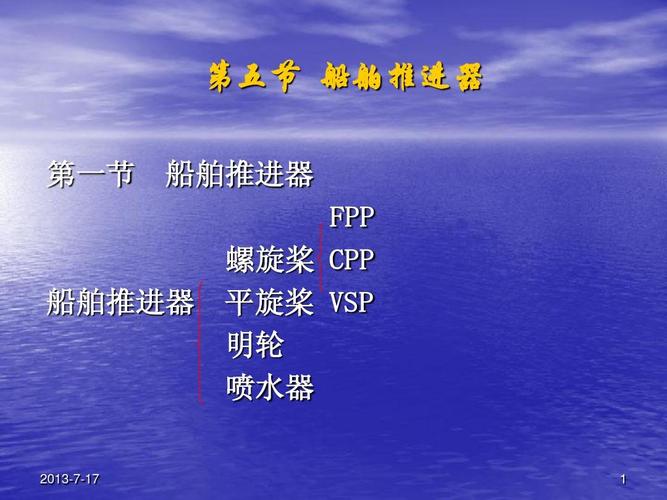 第五节 船舶推进器

第一节 船舶推进器

FPP

螺旋桨 CPP

船舶推进器 平旋桨 VSP

明轮

喷水器

2013-7-17

1